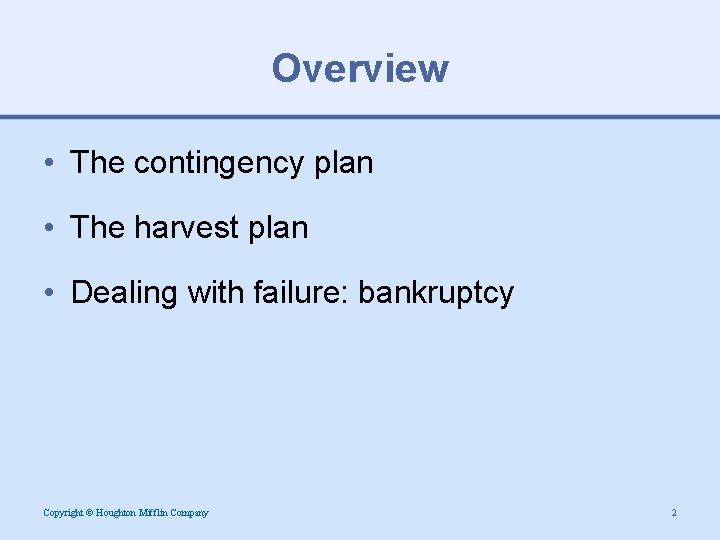 Overview

• The contingency plan

• The harvest plan

• Dealing with failure: bankruptcy

Copyright © Houghton Mifflin Company

2